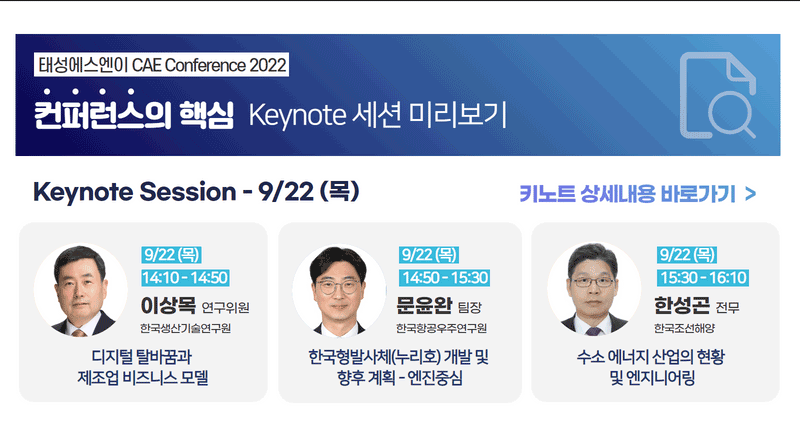 태성에스엔이 CAE Conference 2022

컨퍼런스의 핵심 Keynote 세션 미리보기

Keynote Session - 9/22 (목)

키노트 상세내용 바로가기 >

9/22 (목)
14:10 - 14:50
이상목 연구위원
한국생산기술연구원
디지털 탈바꿈과 제조업 비즈니스 모델

9/22 (목)
14:50 - 15:30
문윤완 팀장
한국항공우주연구원
한국형발사체(누리호) 개발 및 향후 계획 - 엔진중심

9/22 (목)
15:30 - 16:10
한성곤 전무
한국조선해양
수소 에너지 산업의 현황 및 엔지니어링